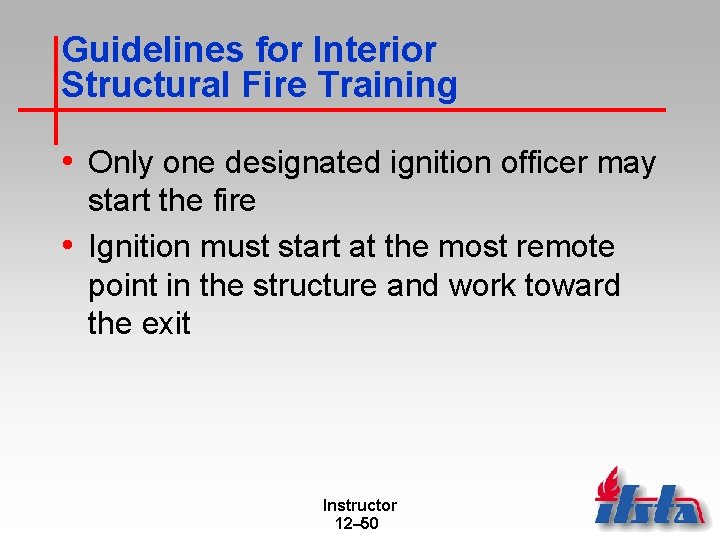 Guidelines for Interior Structural Fire Training

• Only one designated ignition officer may start the fire

• Ignition must start at the most remote point in the structure and work toward the exit

Instructor
12–50

ifsta